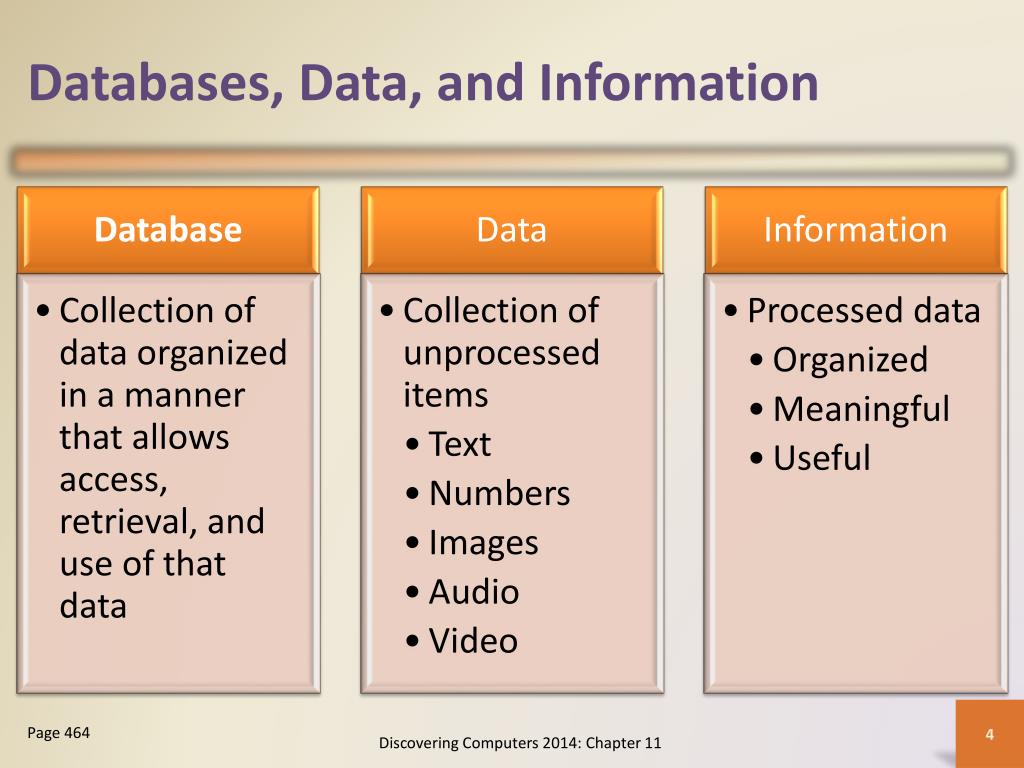 Databases, Data, and Information

Database

• Collection of data organized in a manner that allows access, retrieval, and use of that data

Data

• Collection of unprocessed items
• Text
• Numbers
• Images
• Audio
• Video

Information

• Processed data
• Organized
• Meaningful
• Useful

Page 464

Discovering Computers 2014: Chapter 11

4